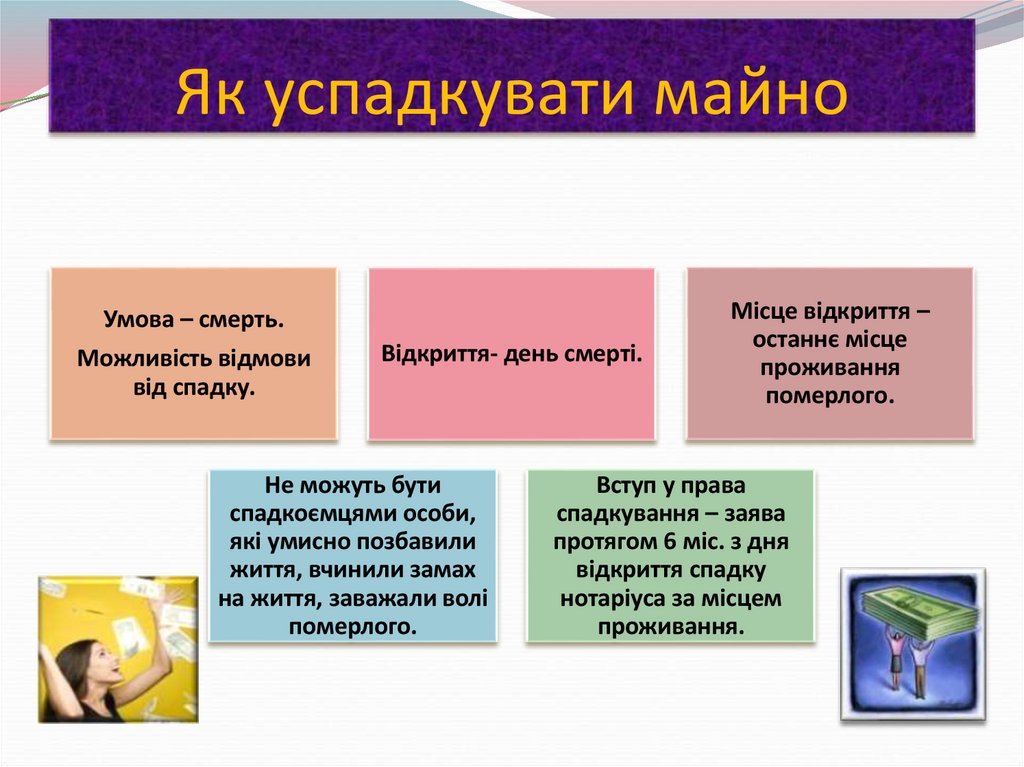 Як успадкувати майно

Умова – смерть.

Можливість відмови від спадку.

Відкриття- день смерті.

Місце відкриття – останнє місце проживання померлого.

Не можуть бути спадкоємцями особи, які умисно позбавили життя, вчинили замах на життя, заважали волі померлого.

Вступ у права спадкування – заява протягом 6 міс. з дня відкриття спадку нотаріуса за місцем проживання.